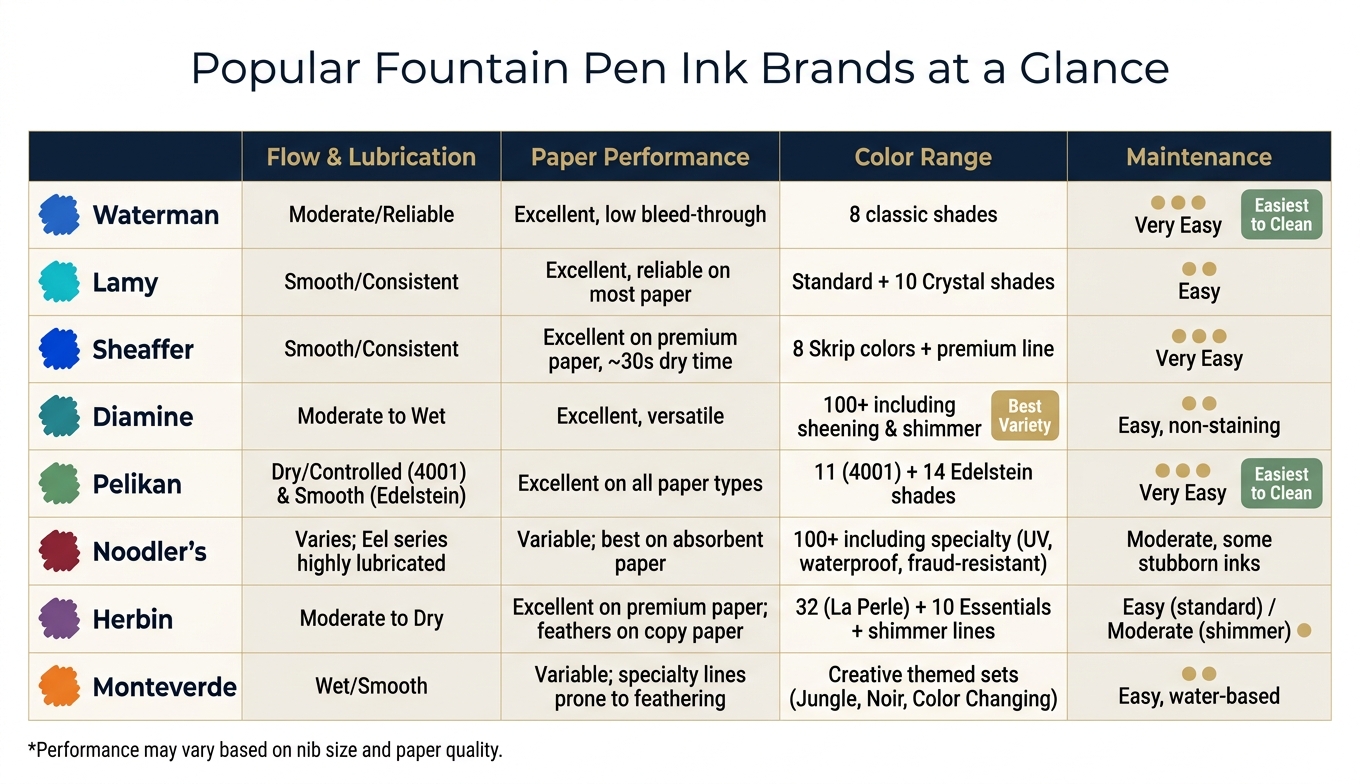 Popular Fountain Pen Ink Brands at a Glance

| | Flow & Lubrication | Paper Performance | Color Range | Maintenance |
|---|---|---|---|---|
| Waterman | Moderate/Reliable | Excellent, low bleed-through | 8 classic shades | Very Easy Easiest to Clean |
| Lamy | Smooth/Consistent | Excellent, reliable on most paper | Standard + 10 Crystal shades | Easy |
| Sheaffer | Smooth/Consistent | Excellent on premium paper, ~30s dry time | 8 Skrip colors + premium line | Very Easy |
| Diamine | Moderate to Wet | Excellent, versatile | 100+ including sheening & shimmer Best Variety | Easy, non-staining |
| Pelikan | Dry/Controlled (4001) & Smooth (Edelstein) | Excellent on all paper types | 11 (4001) + 14 Edelstein shades | Very Easy Easiest to Clean |
| Noodler's | Varies; Eel series highly lubricated | Variable; best on absorbent paper | 100+ including specialty (UV, waterproof, fraud-resistant) | Moderate, some stubborn inks |
| Herbin | Moderate to Dry | Excellent on premium paper; feathers on copy paper | 32 (La Perle) + 10 Essentials + shimmer lines | Easy (standard) / Moderate (shimmer) |
| Monteverde | Wet/Smooth | Variable; specialty lines prone to feathering | Creative themed sets (Jungle, Noir, Color Changing) | Easy, water-based |

*Performance may vary based on nib size and paper quality.